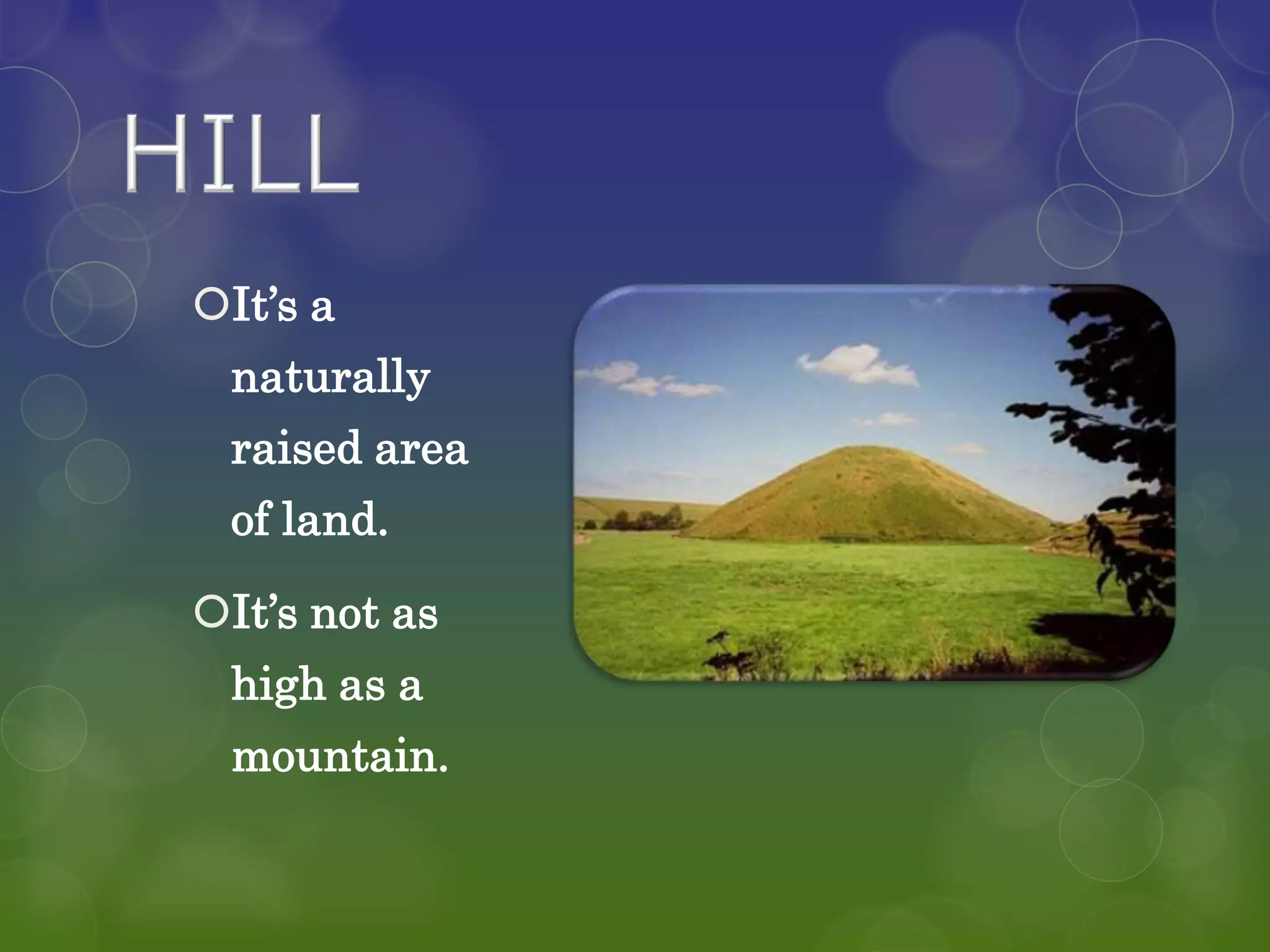 HILL

It’s a naturally raised area of land.

It’s not as high as a mountain.